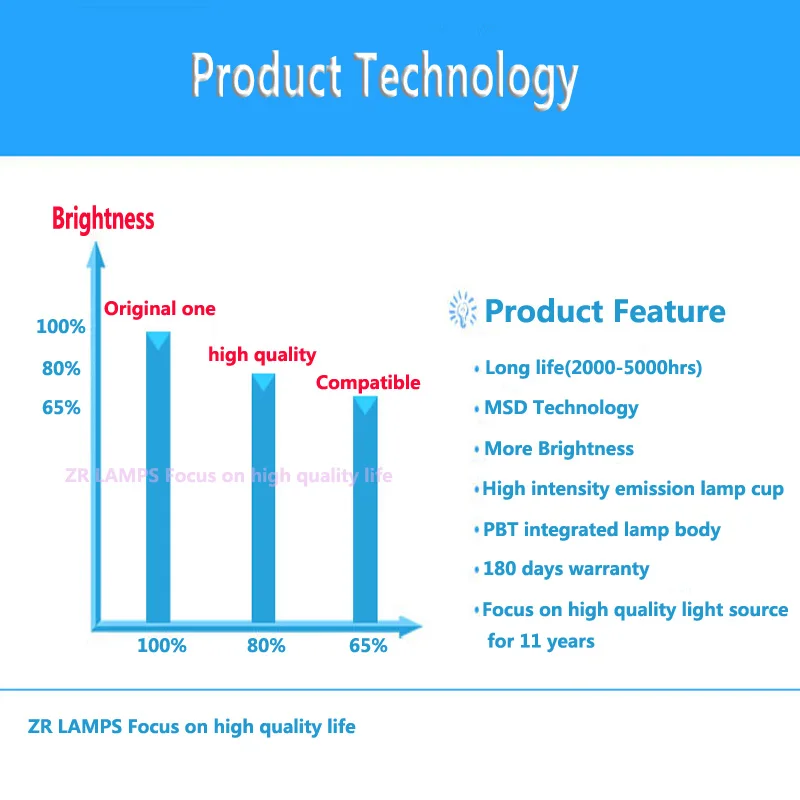 Product Technology

Brightness

100%
80%
65%

Original one
high quality
Compatible

ZR LAMPS Focus on high quality life

100%
80%
65%

Product Feature

• Long life(2000-5000hrs)
• MSD Technology
• More Brightness
• High intensity emission lamp cup
• PBT integrated lamp body
• 180 days warranty
• Focus on high quality light source for 11 years

ZR LAMPS Focus on high quality life